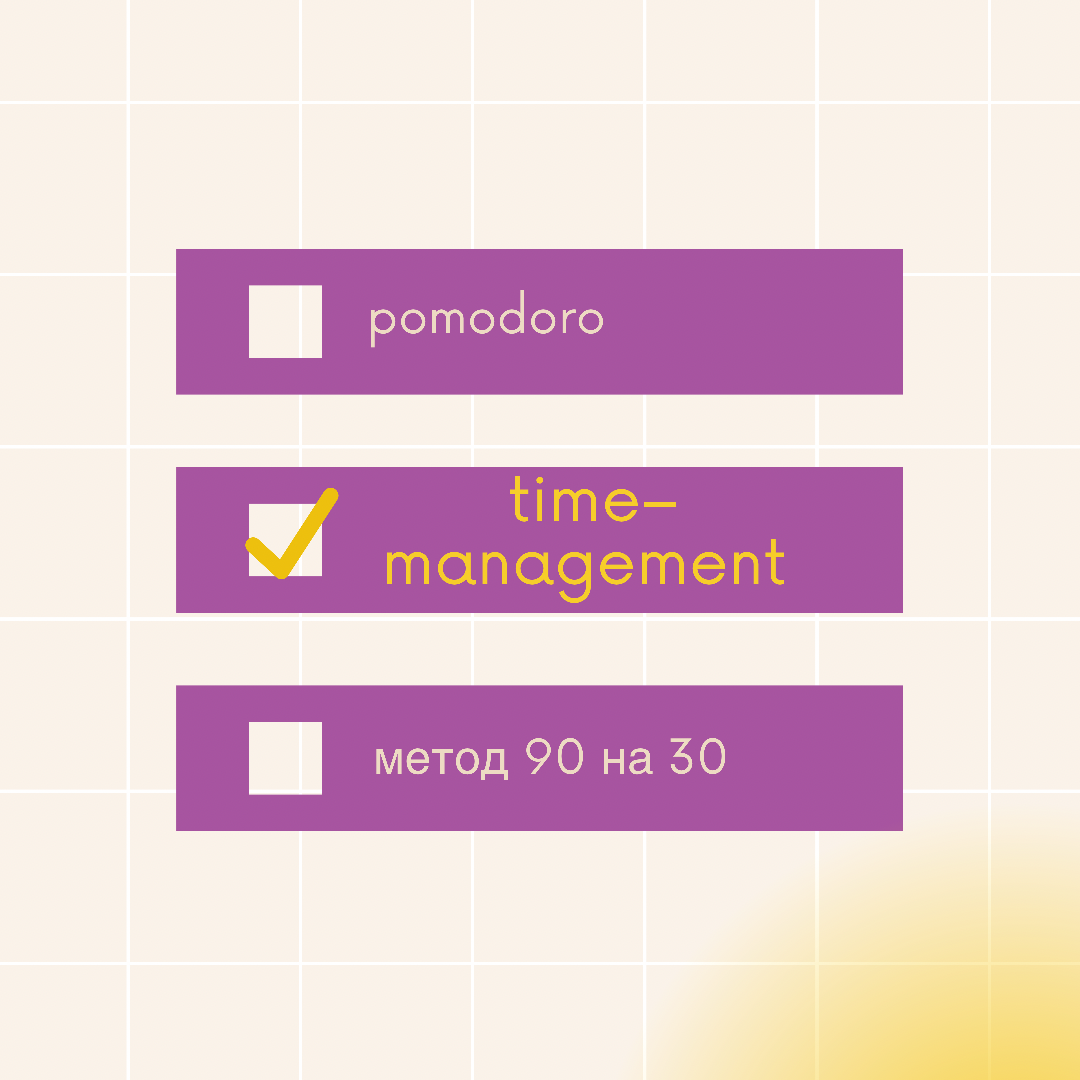 pomodoro

time-management

метод 90 на 30